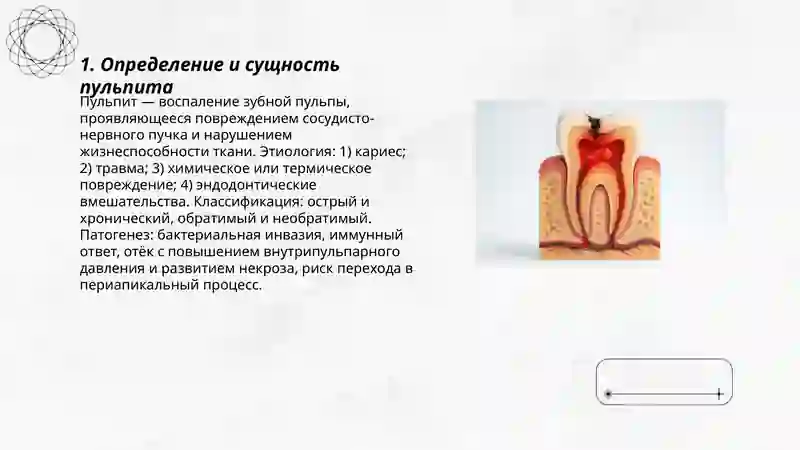 1. Определение и сущность пульпита

Пульпит — воспаление зубной пульпы, проявляющееся повреждением сосудисто-нервного пучка и нарушением жизнеспособности ткани. Этиология: 1) кариес; 2) травма; 3) химическое или термическое повреждение; 4) эндодонтические вмешательства. Классификация: острый и хронический, обратимый и необратимый. Патогенез: бактериальная инвазия, иммунный ответ, отёк с повышением внутрипульпарного давления и развитием некроза, риск перехода в периапикальный процесс.